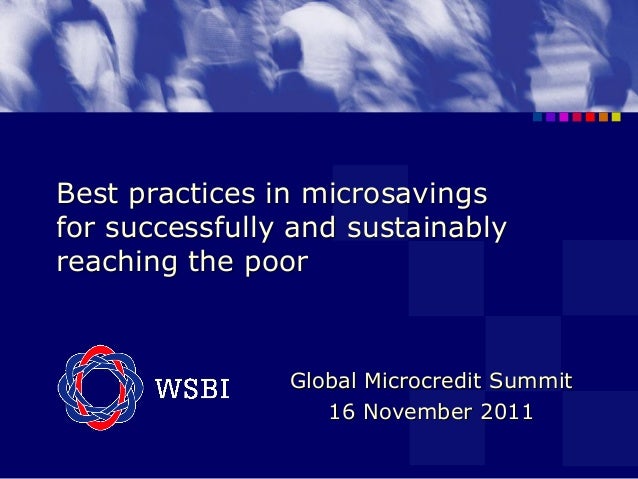 Best practices in microsavings for successfully and sustainably reaching the poor

WSBI

Global Microcredit Summit
16 November 2011